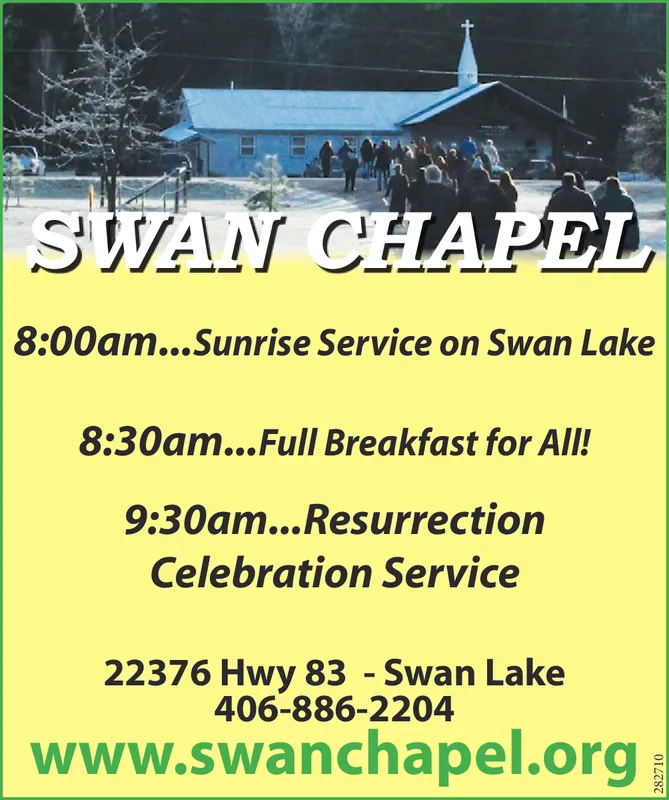 SWAN CHAPEL

8:00am...Sunrise Service on Swan Lake

8:30am...Full Breakfast for All!

9:30am...Resurrection Celebration Service

22376 Hwy 83 - Swan Lake
406-886-2204
www.swanchapel.org

282710